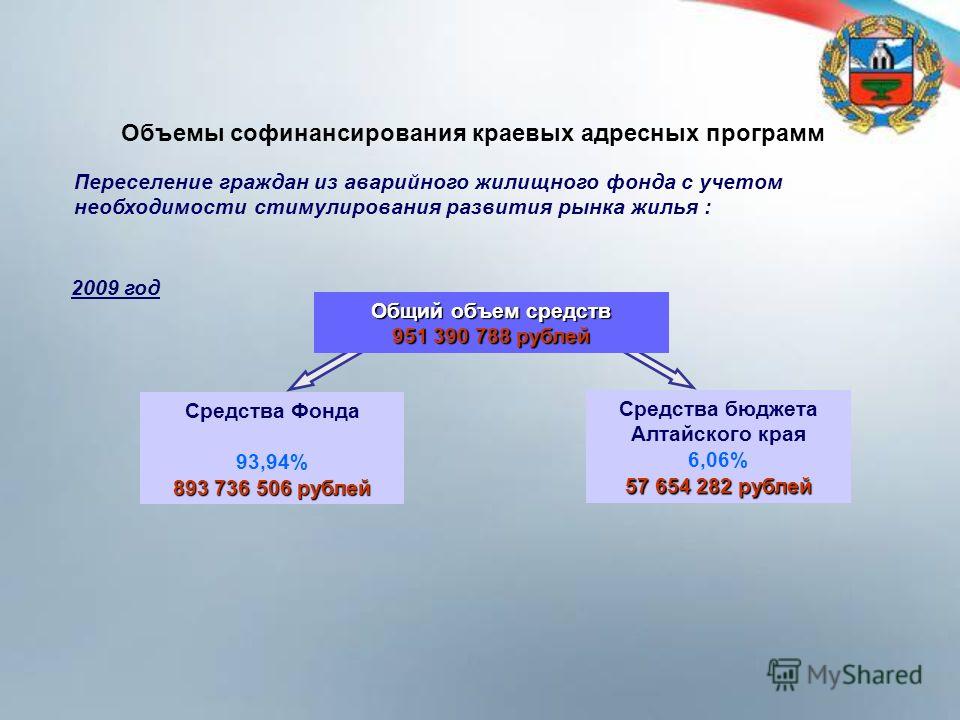 Объемы софинансирования краевых адресных программ

Переселение граждан из аварийного жилищного фонда с учетом необходимости стимулирования развития рынка жилья :

2009 год

Общий объем средств
951 390 788 рублей

Средства Фонда

93,94%
893 736 506 рублей

Средства бюджета Алтайского края
6,06%
57 654 282 рублей

MyShared